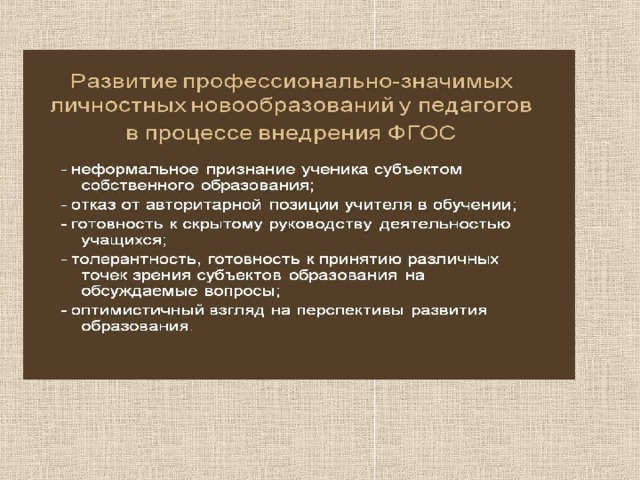 Развитие профессионально-значимых личностных новообразований у педагогов в процессе внедрения ФГОС

- неформальное признание ученика субъектом собственного образования;
- отказ от авторитарной позиции учителя в обучении;
- готовность к скрытому руководству деятельностью учащихся;
- толерантность, готовность к принятию различных точек зрения субъектов образования на обсуждаемые вопросы;
- оптимистичный взгляд на перспективы развития образования.